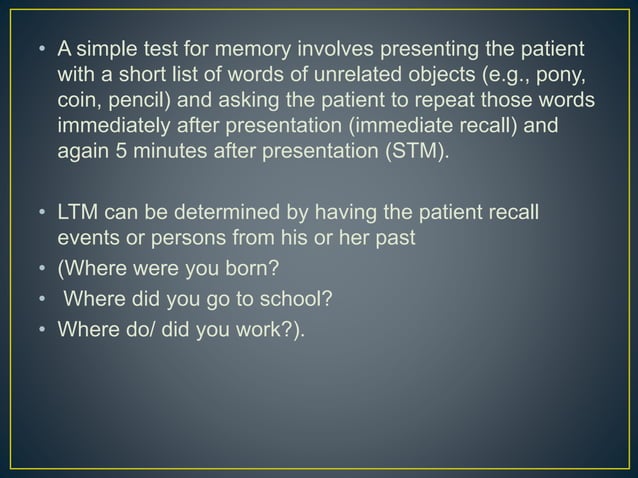 • A simple test for memory involves presenting the patient with a short list of words of unrelated objects (e.g., pony, coin, pencil) and asking the patient to repeat those words immediately after presentation (immediate recall) and again 5 minutes after presentation (STM).

• LTM can be determined by having the patient recall events or persons from his or her past
• (Where were you born?
• Where did you go to school?
• Where do/ did you work?).